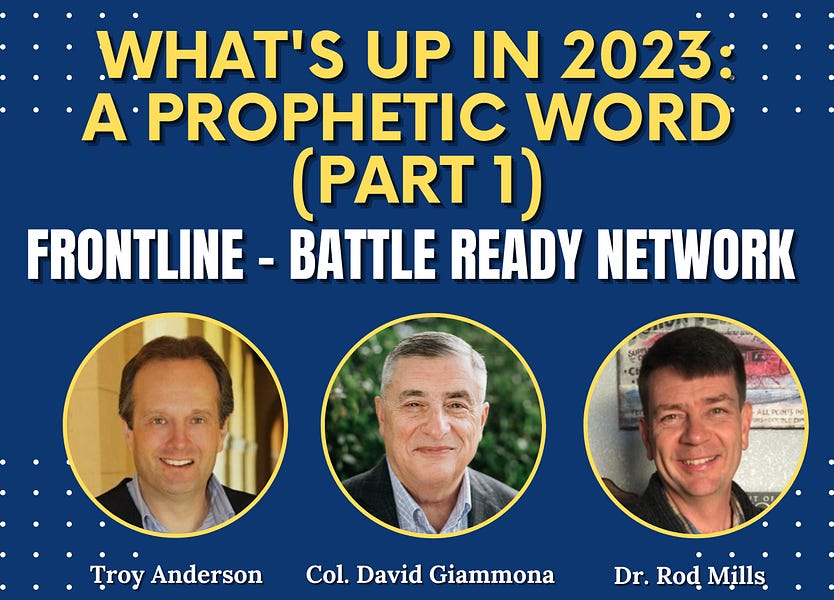 WHAT'S UP IN 2023: A PROPHETIC WORD (PART 1)

FRONTLINE - BATTLE READY NETWORK

Troy Anderson

Col. David Giammona

Dr. Rod Mills